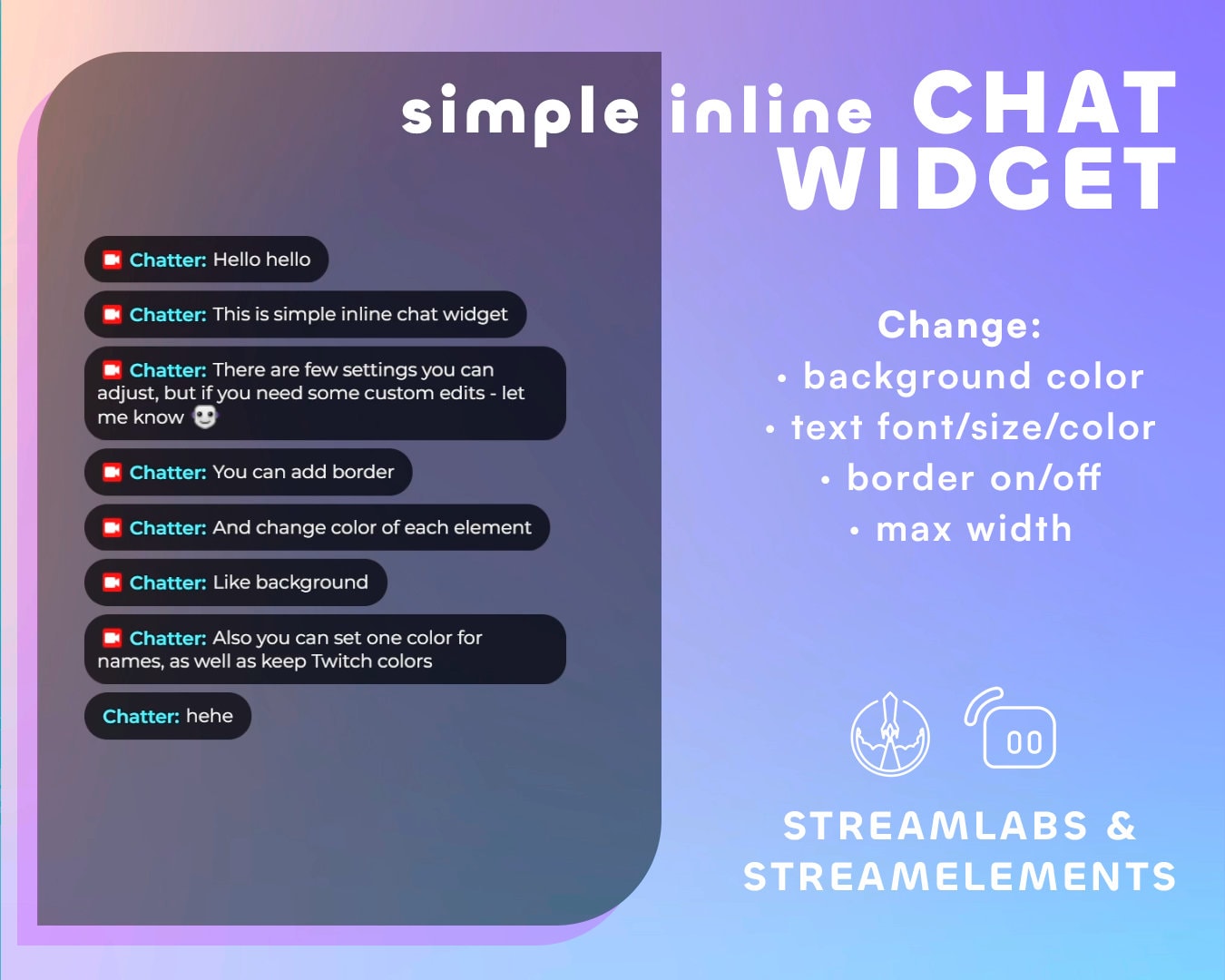 simple inline CHAT WIDGET

Chatter: Hello hello

Chatter: This is simple inline chat widget

Chatter: There are few settings you can adjust, but if you need some custom edits - let me know

Chatter: You can add border

Chatter: And change color of each element

Chatter: Like background

Chatter: Also you can set one color for names, as well as keep Twitch colors

Chatter: hehe

Change:
• background color
• text font/size/color
• border on/off
• max width

STREAMLABS & STREAMELEMENTS